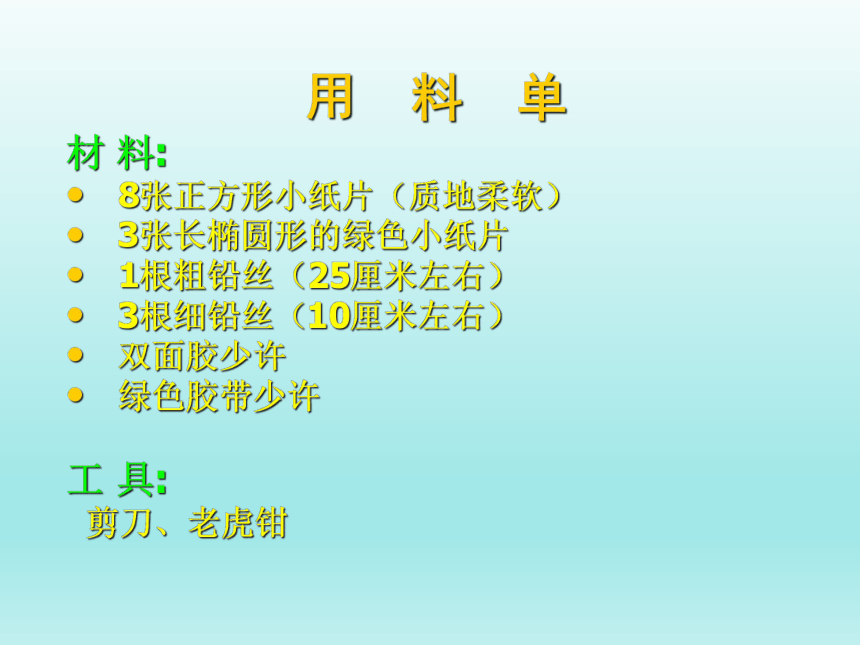 用 料 单

材 料:

- 8张正方形小纸片（质地柔软）
- 3张长椭圆形的绿色小纸片
- 1根粗铅丝（25厘米左右）
- 3根细铅丝（10厘米左右）
- 双面胶少许
- 绿色胶带少许

工 具:

剪刀、老虎钳